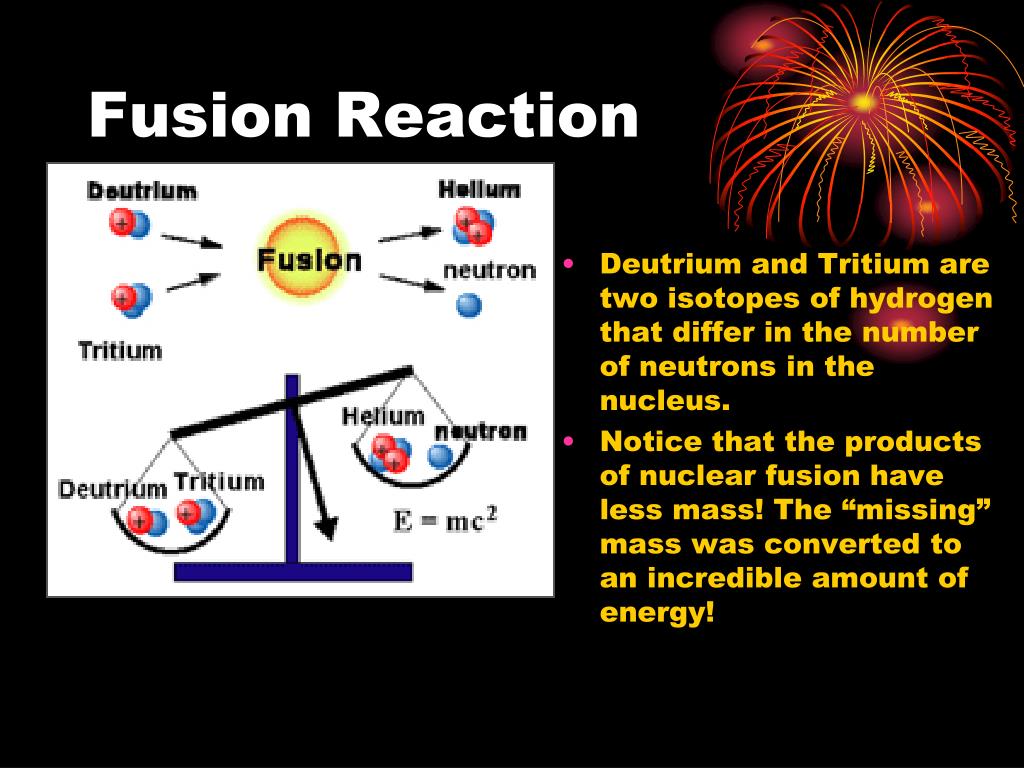 Fusion Reaction

Deutrium

Tritium

Fusion

Helium

neutron

Helium

neutron

Deutrium

Tritium

$E = mc^2$

• Deutrium and Tritium are two isotopes of hydrogen that differ in the number of neutrons in the nucleus.
• Notice that the products of nuclear fusion have less mass! The “missing” mass was converted to an incredible amount of energy!